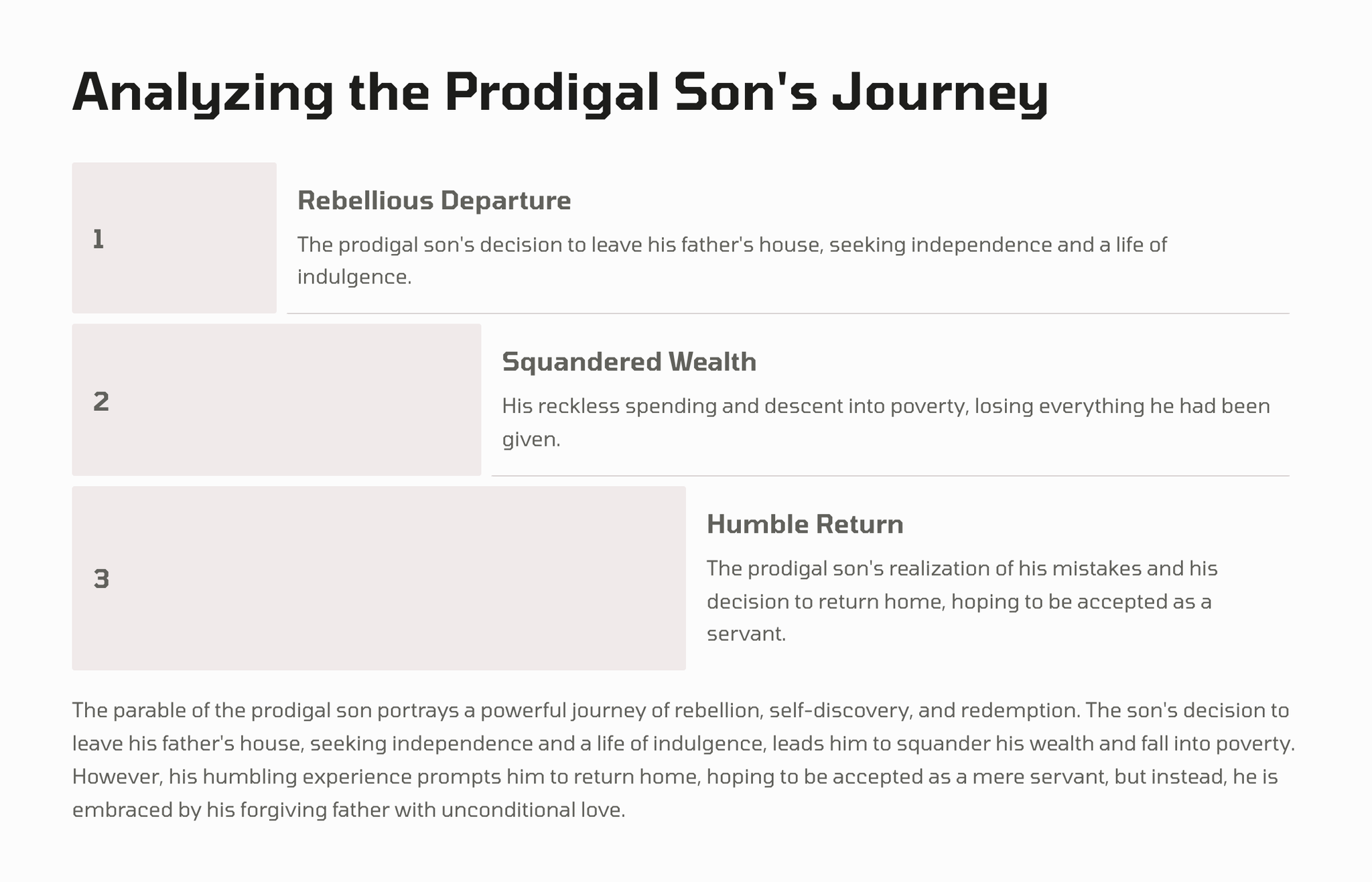 Analyzing the Prodigal Son's Journey

1

Rebellious Departure

The prodigal son's decision to leave his father's house, seeking independence and a life of indulgence.

2

Squandered Wealth

His reckless spending and descent into poverty, losing everything he had been given.

3

Humble Return

The prodigal son's realization of his mistakes and his decision to return home, hoping to be accepted as a servant.

The parable of the prodigal son portrays a powerful journey of rebellion, self-discovery, and redemption. The son's decision to leave his father's house, seeking independence and a life of indulgence, leads him to squander his wealth and fall into poverty. However, his humbling experience prompts him to return home, hoping to be accepted as a mere servant, but instead, he is embraced by his forgiving father with unconditional love.